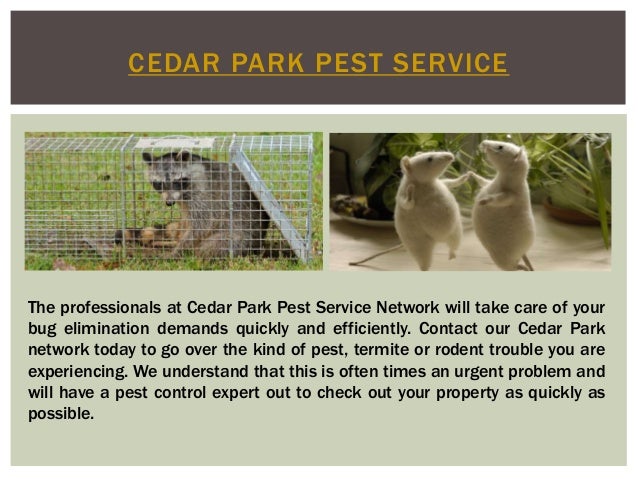 CEDAR PARK PEST SERVICE

The professionals at Cedar Park Pest Service Network will take care of your bug elimination demands quickly and efficiently. Contact our Cedar Park network today to go over the kind of pest, termite or rodent trouble you are experiencing. We understand that this is often times an urgent problem and will have a pest control expert out to check out your property as quickly as possible.